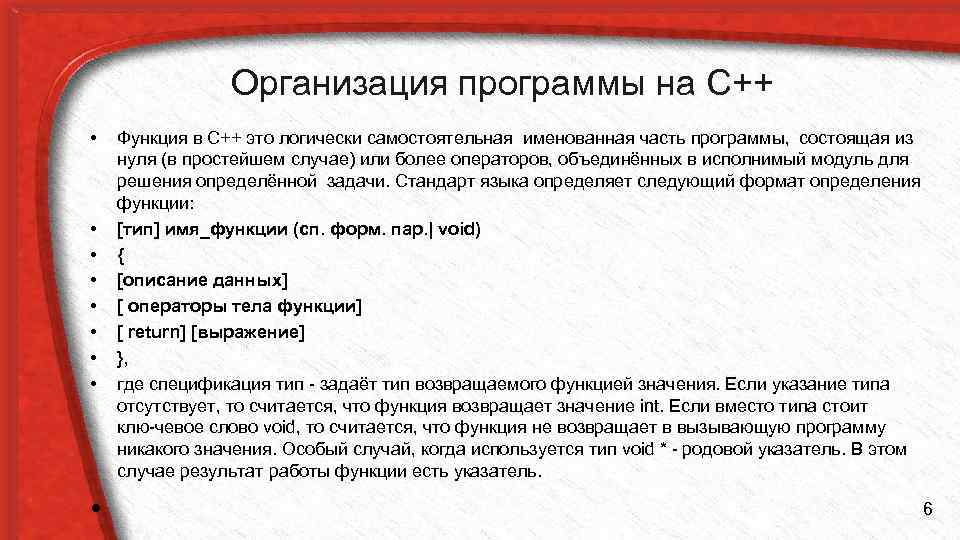 Организация программы на С++

• Функция в С++ это логически самостоятельная именованная часть программы, состоящая из нуля (в простейшем случае) или более операторов, объединённых в исполнимый модуль для решения определённой задачи. Стандарт языка определяет следующий формат определения функции:
• [тип] имя_функции (сп. форм. пар.| void)
• {
• [описание данных]
• [ операторы тела функции]
• [ return] [выражение]
• },
• где спецификация тип - задаёт тип возвращаемого функцией значения. Если указание типа отсутствует, то считается, что функция возвращает значение int. Если вместо типа стоит клю-чевое слово void, то считается, что функция не возвращает в вызывающую программу никакого значения. Особый случай, когда используется тип void * - родовой указатель. В этом случае результат работы функции есть указатель.
•

6